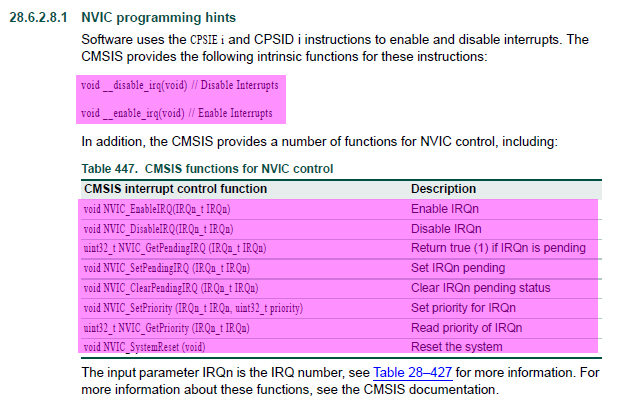 28.6.2.8.1 NVIC programming hints

Software uses the CPSIE i and CPSID i instructions to enable and disable interrupts. The CMSIS provides the following intrinsic functions for these instructions:

void __disable_irq(void) // Disable Interrupts

void __enable_irq(void) // Enable Interrupts

In addition, the CMSIS provides a number of functions for NVIC control, including:

Table 447. CMSIS functions for NVIC control

| CMSIS interrupt control function | Description |
|---|---|
| void NVIC_EnableIRQ(IRQn_t IRQn) | Enable IRQn |
| void NVIC_DisableIRQ(IRQn_t IRQn) | Disable IRQn |
| uint32_t NVIC_GetPendingIRQ (IRQn_t IRQn) | Return true (1) if IRQn is pending |
| void NVIC_SetPendingIRQ (IRQn_t IRQn) | Set IRQn pending |
| void NVIC_ClearPendingIRQ (IRQn_t IRQn) | Clear IRQn pending status |
| void NVIC_SetPriority (IRQn_t IRQn, uint32_t priority) | Set priority for IRQn |
| uint32_t NVIC_GetPriority (IRQn_t IRQn) | Read priority of IRQn |
| void NVIC_SystemReset (void) | Reset the system |

The input parameter IRQn is the IRQ number, see Table 28–427 for more information. For more information about these functions, see the CMSIS documentation.